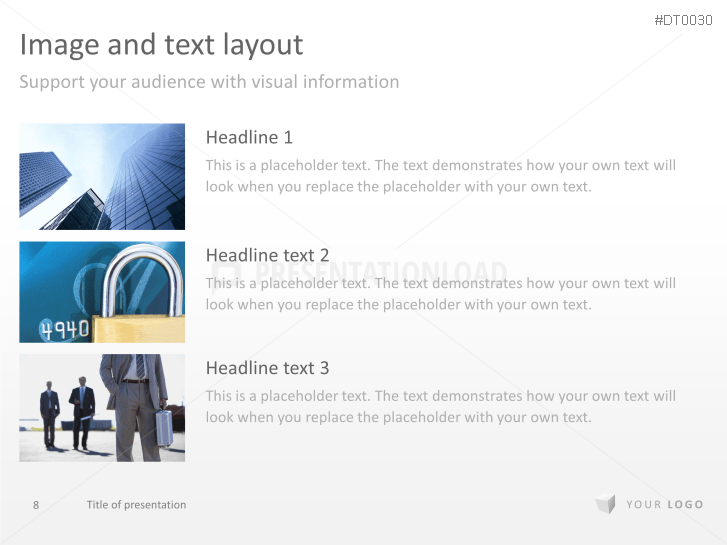 #DT0030

Image and text layout

Support your audience with visual information

Headline 1

This is a placeholder text. The text demonstrates how your own text will look when you replace the placeholder with your own text.

4940

Headline text 2

PRESENTATIONLOAD

This is a placeholder text. The text demonstrates how your own text will look when you replace the placeholder with your own text.

Headline text 3

This is a placeholder text. The text demonstrates how your own text will look when you replace the placeholder with your own text.

8 Title of presentation

YOUR LOGO